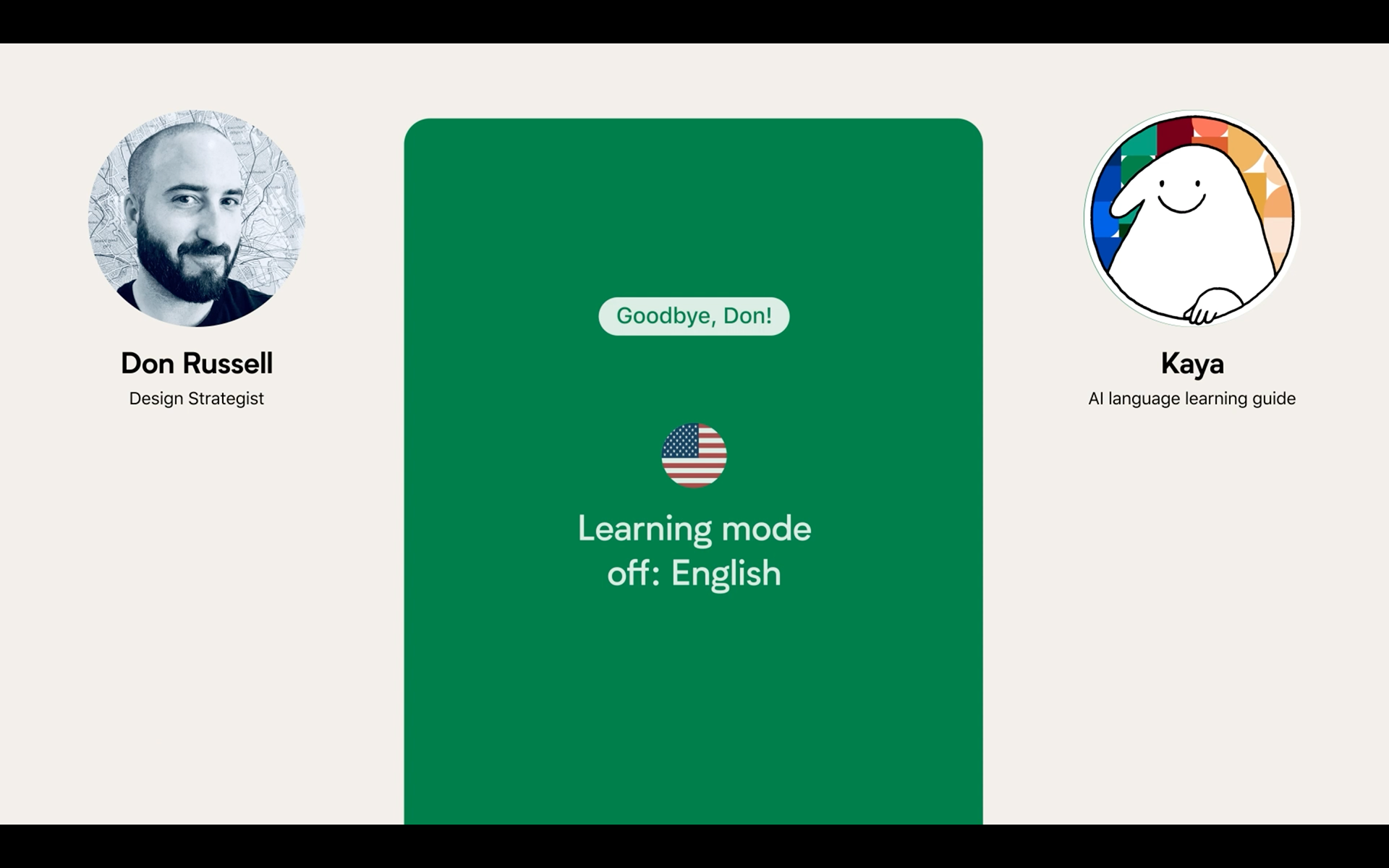 Don Russell
Design Strategist

Goodbye, Don!

Learning mode off: English

Kaya
AI language learning guide